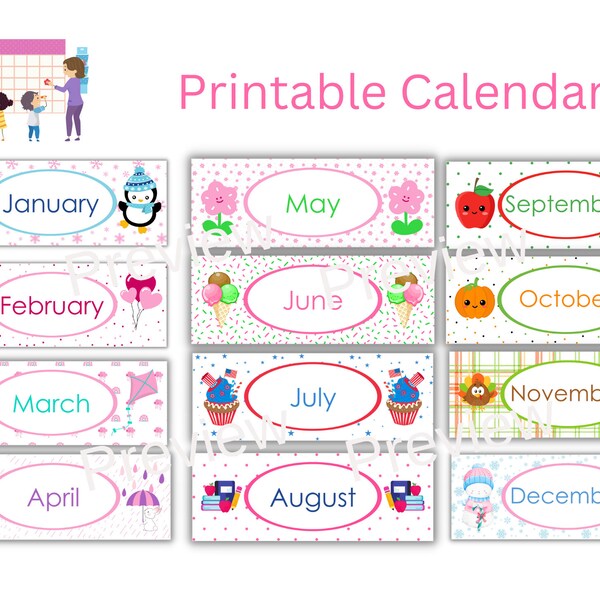 Printable Calendar

January

February

March

April

May

June

July

August

Septemb

Octobe

Novemb

Decemb

Preview

Preview

Preview

Preview